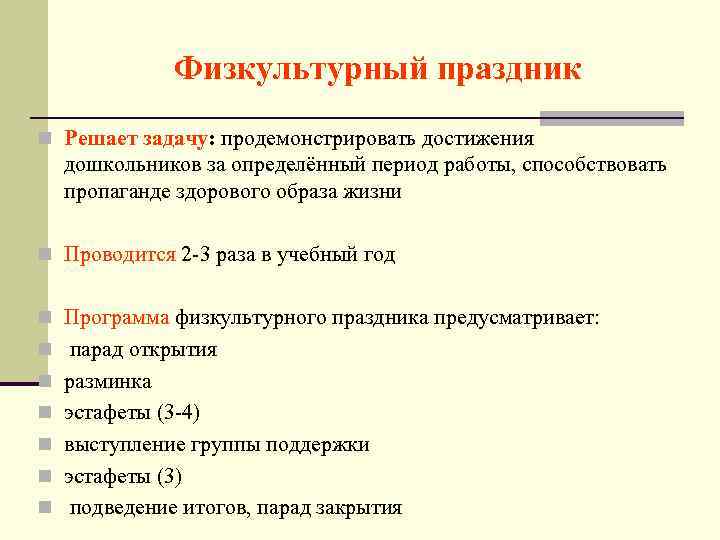 Физкультурный праздник

Решает задачу: продемонстрировать достижения дошкольников за определённый период работы, способствовать пропаганде здорового образа жизни

Проводится 2-3 раза в учебный год

Программа физкультурного праздника предусматривает:
парад открытия
разминка
эстафеты (3-4)
выступление группы поддержки
эстафеты (3)
подведение итогов, парад закрытия